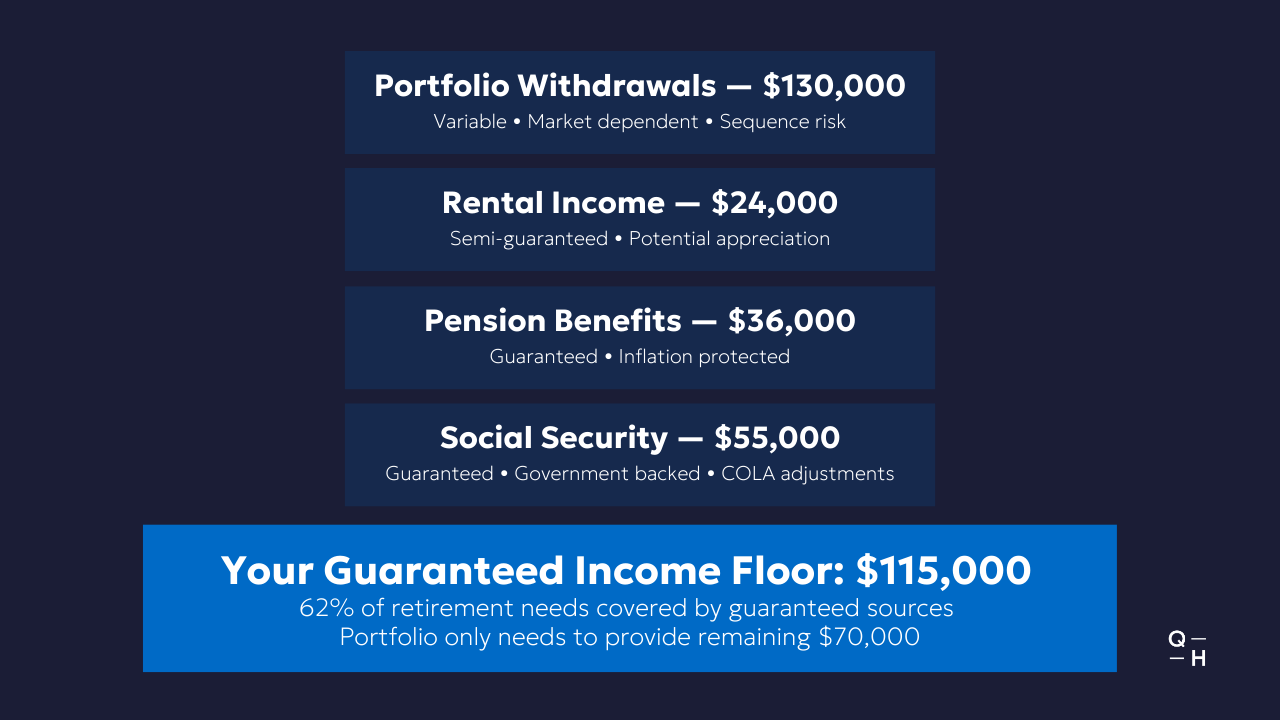 Portfolio Withdrawals — $130,000
Variable • Market dependent • Sequence risk

Rental Income — $24,000
Semi-guaranteed • Potential appreciation

Pension Benefits — $36,000
Guaranteed • Inflation protected

Social Security — $55,000
Guaranteed • Government backed • COLA adjustments

Your Guaranteed Income Floor: $115,000
62% of retirement needs covered by guaranteed sources
Portfolio only needs to provide remaining $70,000

Q —
— H